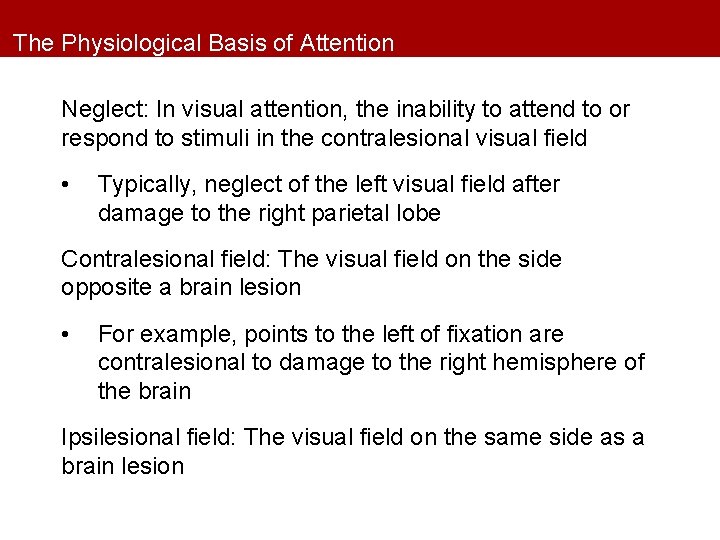 The Physiological Basis of Attention

Neglect: In visual attention, the inability to attend to or respond to stimuli in the contralesional visual field

• Typically, neglect of the left visual field after damage to the right parietal lobe

Contralesional field: The visual field on the side opposite a brain lesion

• For example, points to the left of fixation are contralesional to damage to the right hemisphere of the brain

Ipsilesional field: The visual field on the same side as a brain lesion